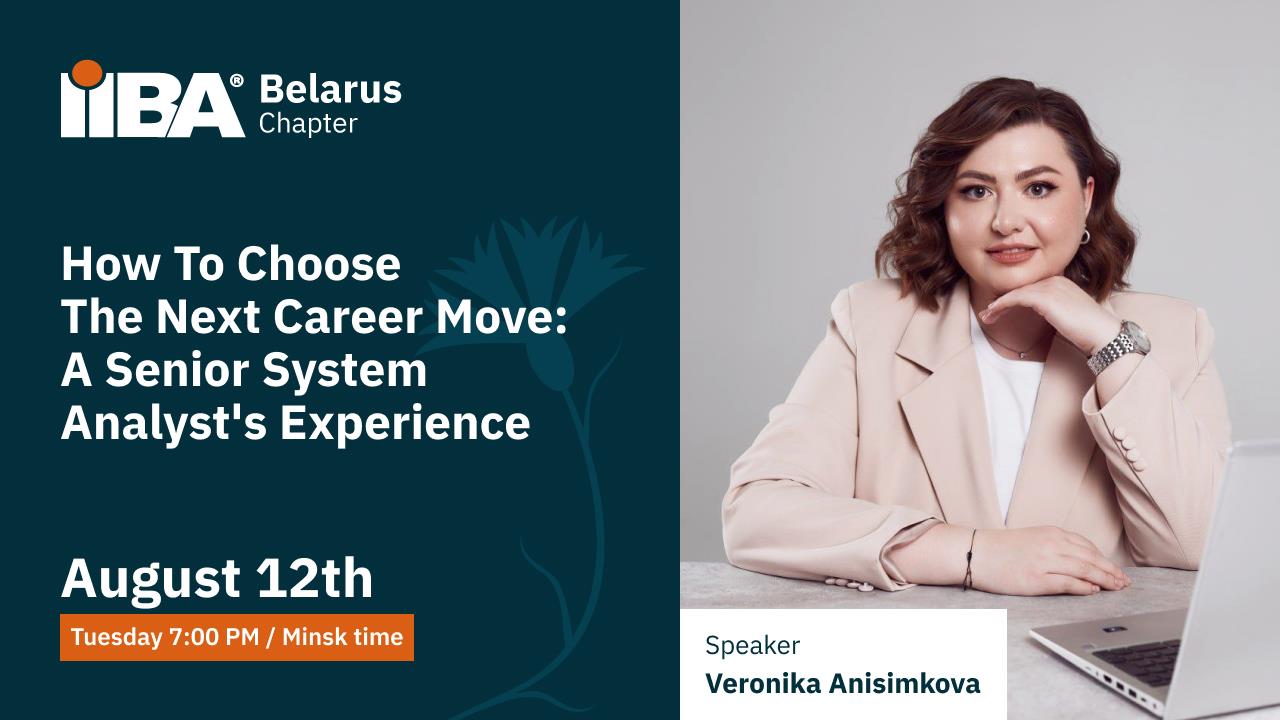 IIBA® Belarus Chapter

How To Choose The Next Career Move: A Senior System Analyst's Experience

August 12th

Tuesday 7:00 PM / Minsk time

Speaker
Veronika Anisimkova